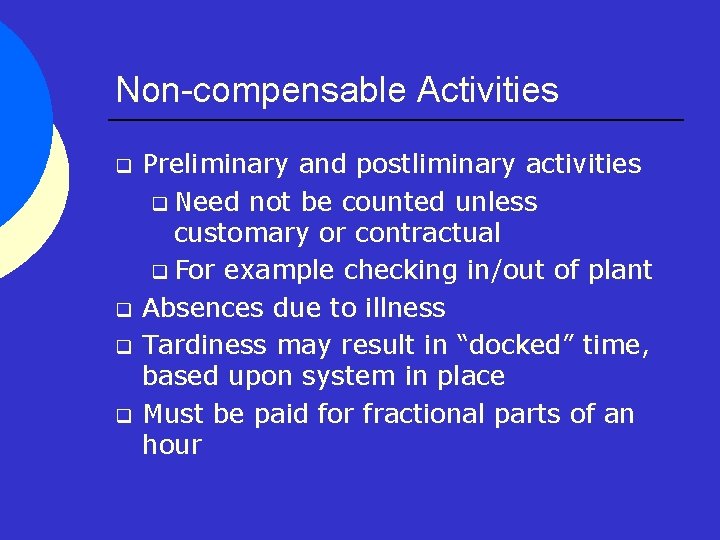 Non-compensable Activities

❑ Preliminary and postliminary activities
❑ Need not be counted unless customary or contractual
❑ For example checking in/out of plant
❑ Absences due to illness
❑ Tardiness may result in “docked” time, based upon system in place
❑ Must be paid for fractional parts of an hour